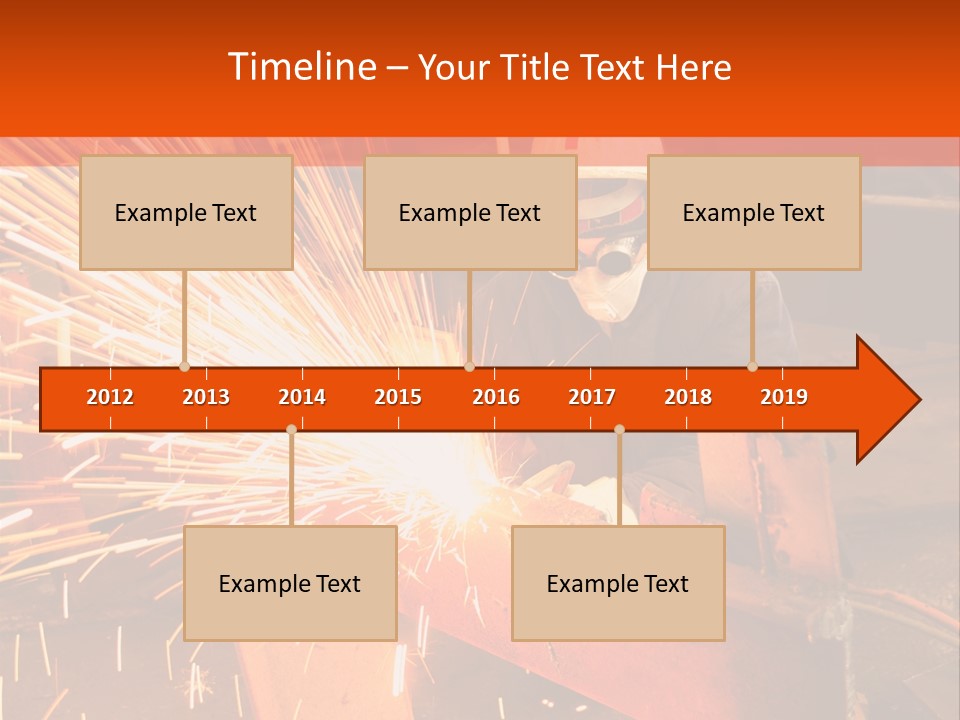 Timeline – Your Title Text Here

Example Text

Example Text

Example Text

2012 2013 2014 2015 2016 2017 2018 2019

Example Text

Example Text